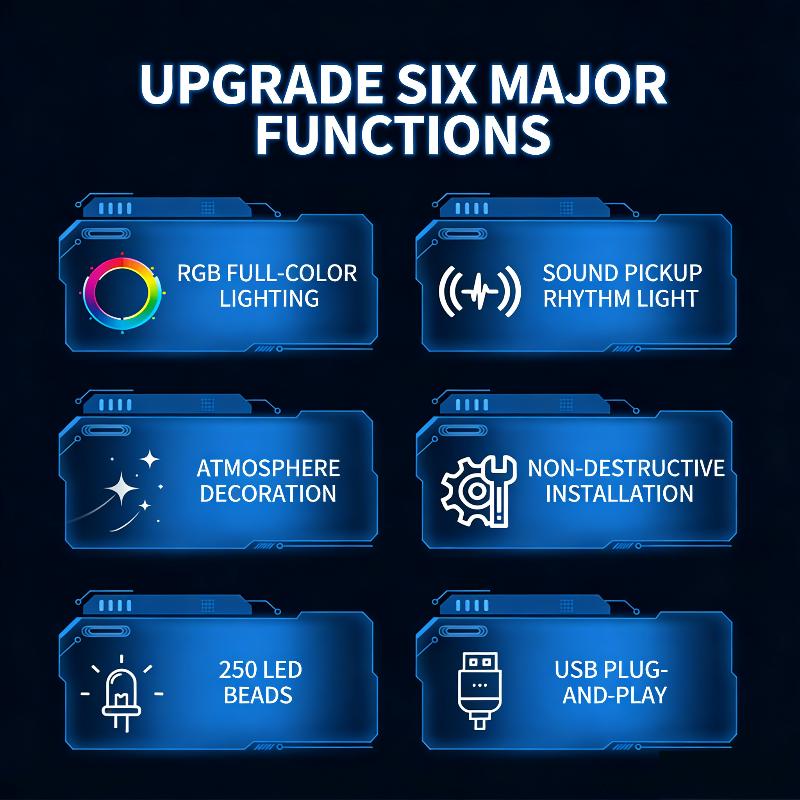 UPGRADE SIX MAJOR FUNCTIONS

RGB FULL-COLOR LIGHTING

SOUND PICKUP RHYTHM LIGHT

ATMOSPHERE DECORATION

NON-DESTRUCTIVE INSTALLATION

250 LED BEADS

USB PLUG-AND-PLAY